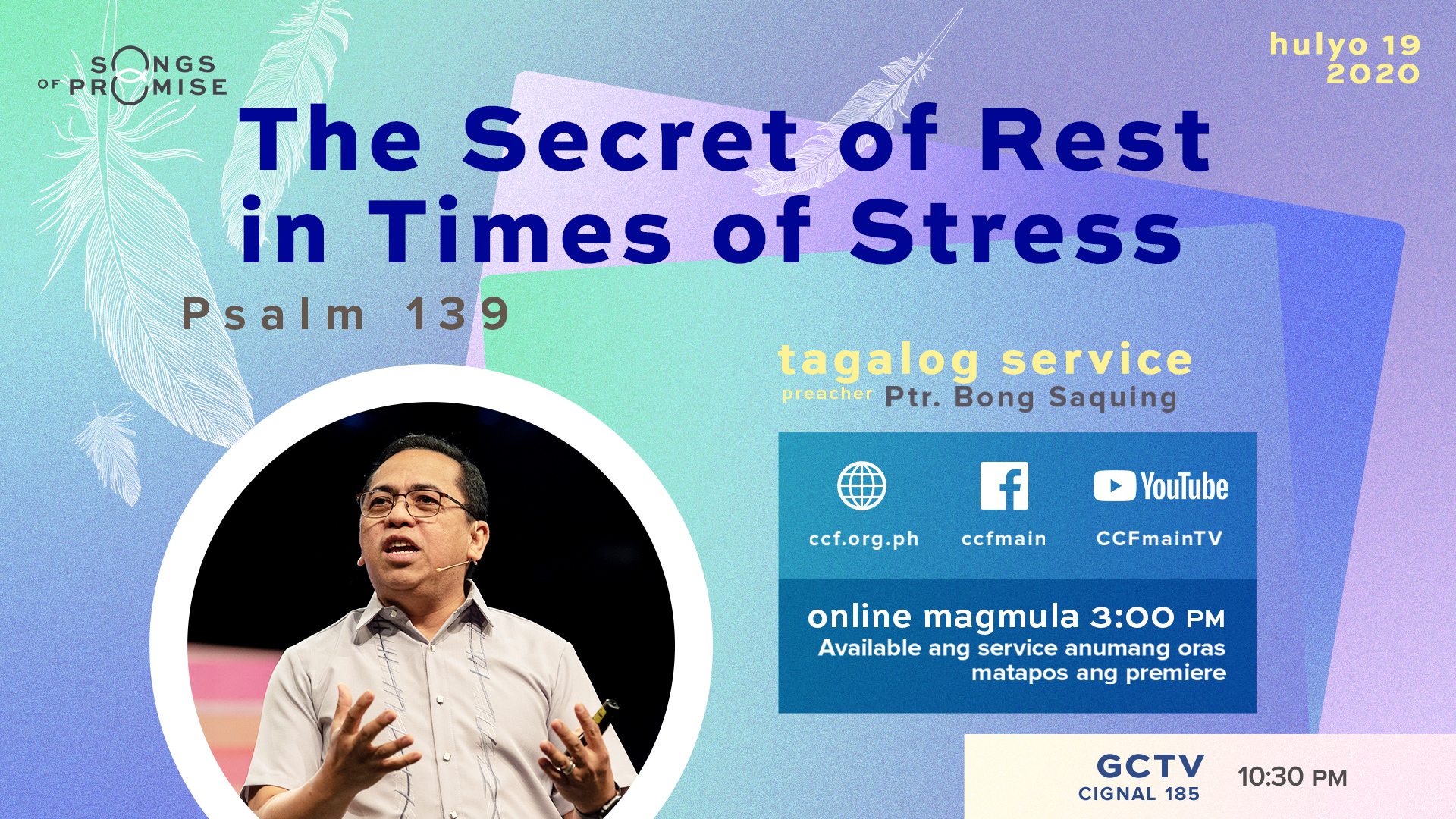 SONGS OF PROMISE

hulyo 19 2020

The Secret of Rest in Times of Stress

Psalm 139

tagalog service

preacher Ptr. Bong Saquing

ccf.org.ph

ccfmain

YouTube

CCFmainTV

online magmula 3:00 PM
Available ang service anumang oras matapos ang premiere

GCTV
CIGNAL 185

10:30 PM